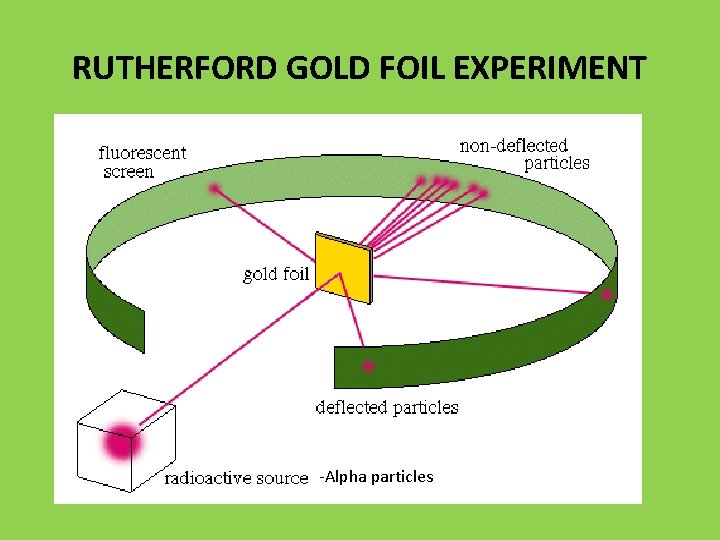 RUTHERFORD GOLD FOIL EXPERIMENT

fluorescent screen

non-deflected particles

gold foil

deflected particles

radioactive source -Alpha particles